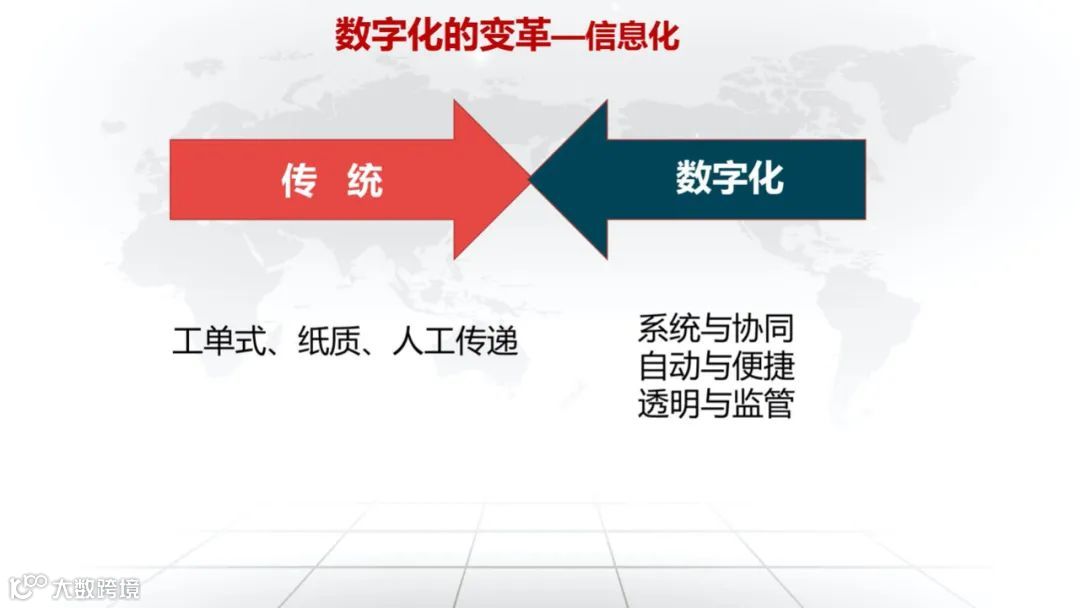 数字化的变革—信息化

传 统

数字化

工单式、纸质、人工传递

系统与协同
自动与便捷
透明与监管

大数跨境